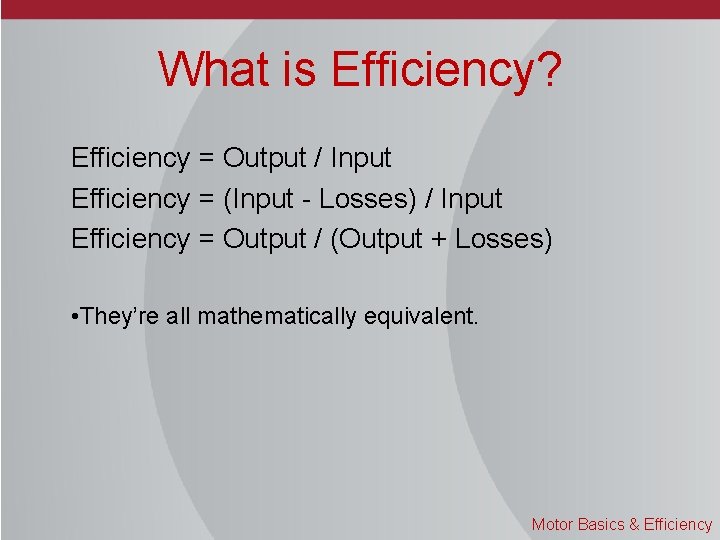 What is Efficiency?

Efficiency = Output / Input

Efficiency = (Input - Losses) / Input

Efficiency = Output / (Output + Losses)

•They're all mathematically equivalent.

Motor Basics & Efficiency